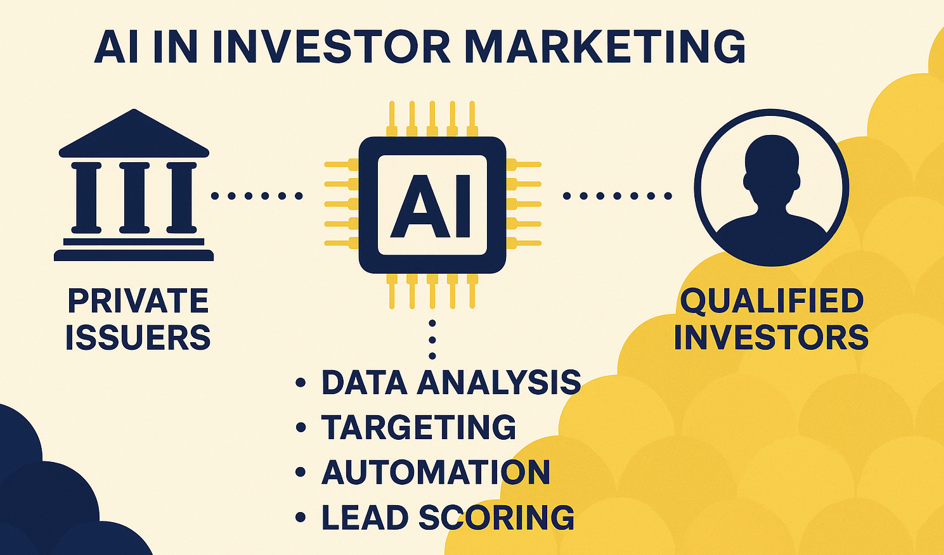 AI IN INVESTOR MARKETING

PRIVATE ISSUERS

AI

QUALIFIED INVESTORS

• DATA ANALYSIS
• TARGETING
• AUTOMATION
• LEAD SCORING